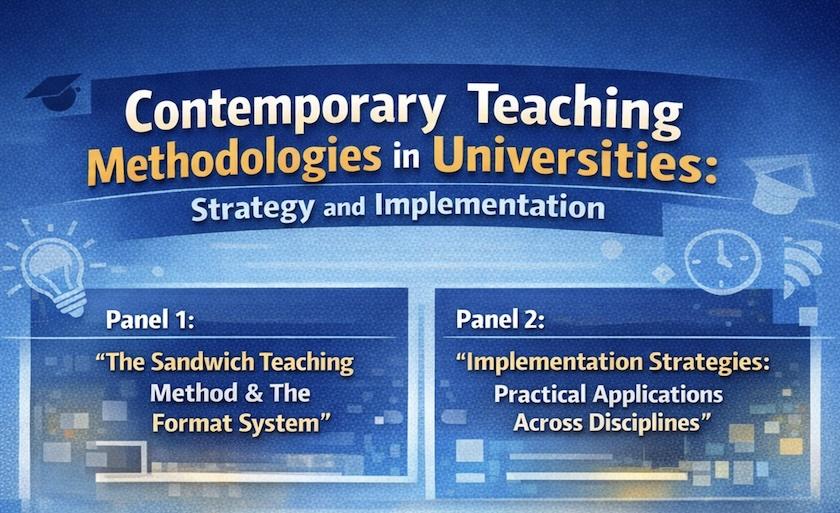 Contemporary Teaching Methodologies in Universities:
Strategy and Implementation

Panel 1:
“The Sandwich Teaching Method & The Format System”

Panel 2:
“Implementation Strategies: Practical Applications Across Disciplines”